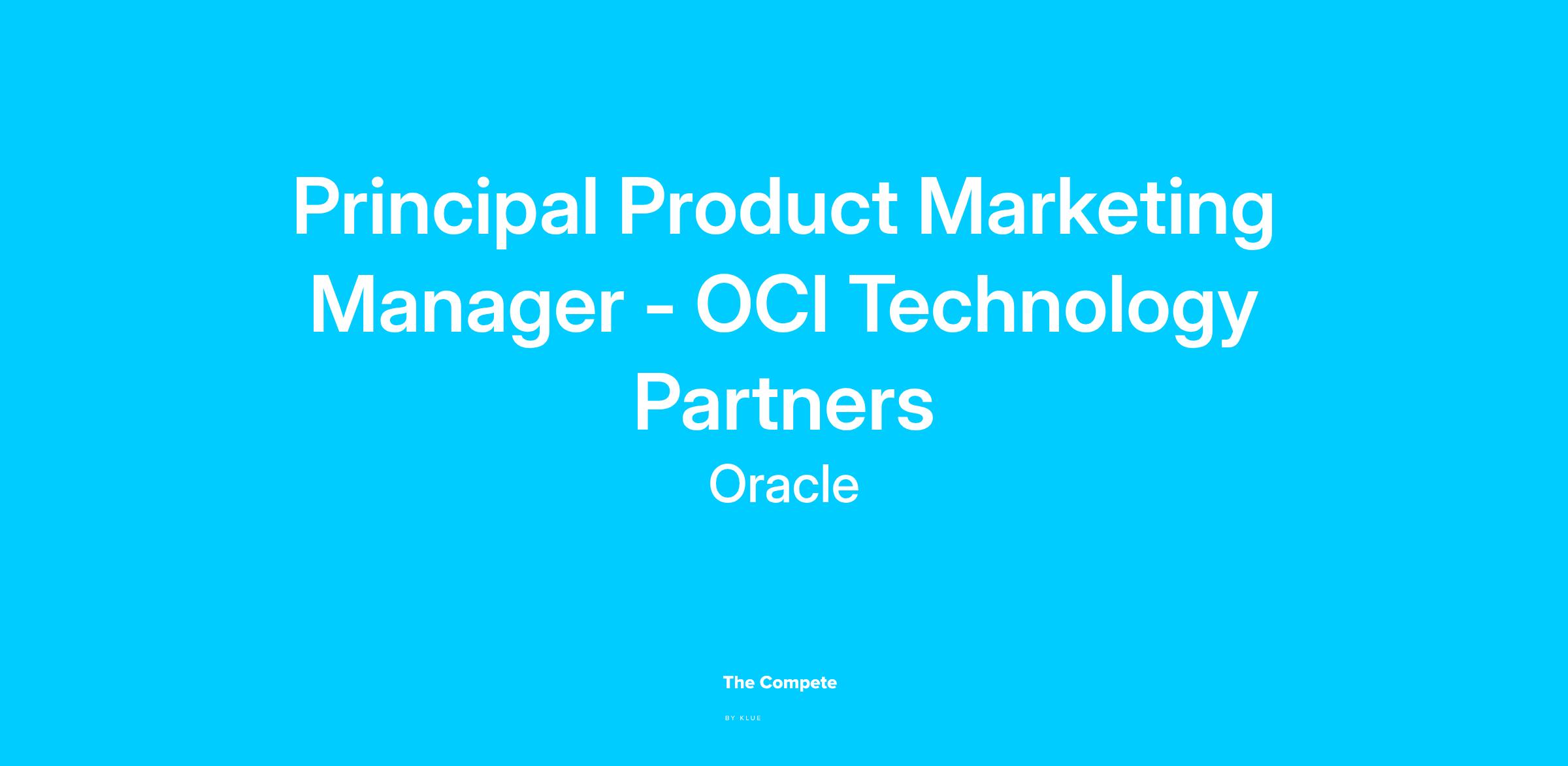 Principal Product Marketing Manager - OCI Technology Partners

Oracle

The Compete

BY KLUE